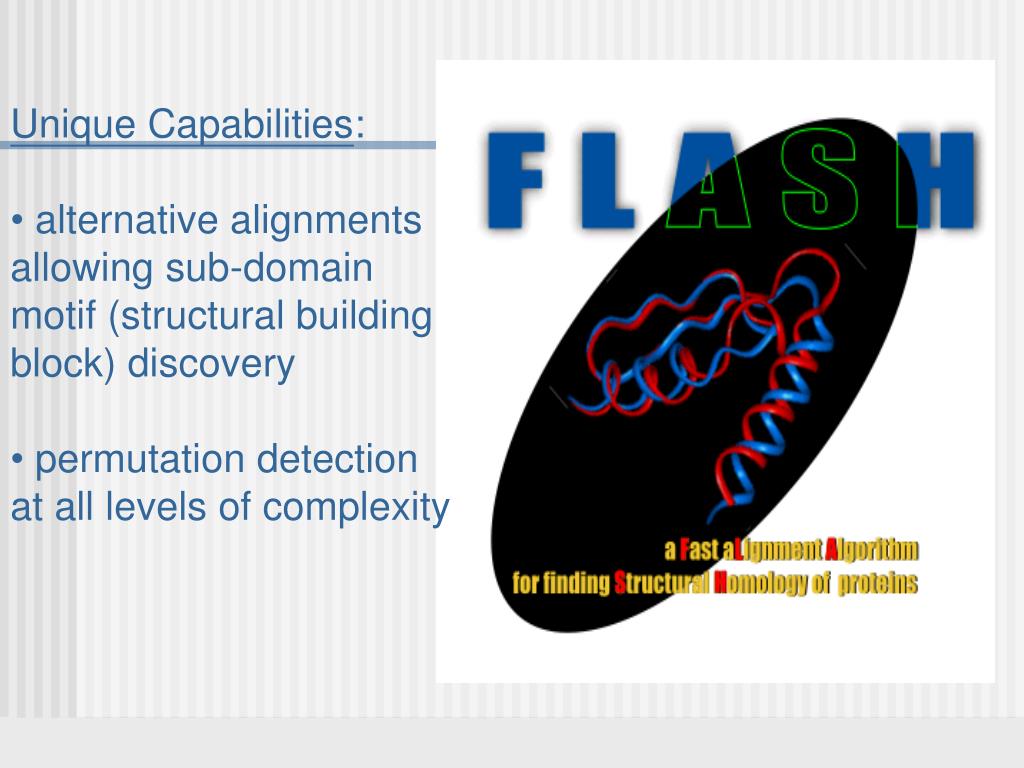 Unique Capabilities:

• alternative alignments allowing sub-domain motif (structural building block) discovery

• permutation detection at all levels of complexity

F L A S H

a Fast aLignment Algorithm for finding Structural Homology of proteins